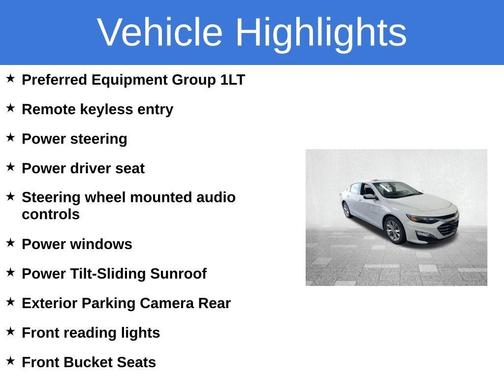 Vehicle Highlights

★ Preferred Equipment Group 1LT

★ Remote keyless entry

★ Power steering

★ Power driver seat

★ Steering wheel mounted audio controls

★ Power windows

★ Power Tilt-Sliding Sunroof

★ Exterior Parking Camera Rear

★ Front reading lights

★ Front Bucket Seats